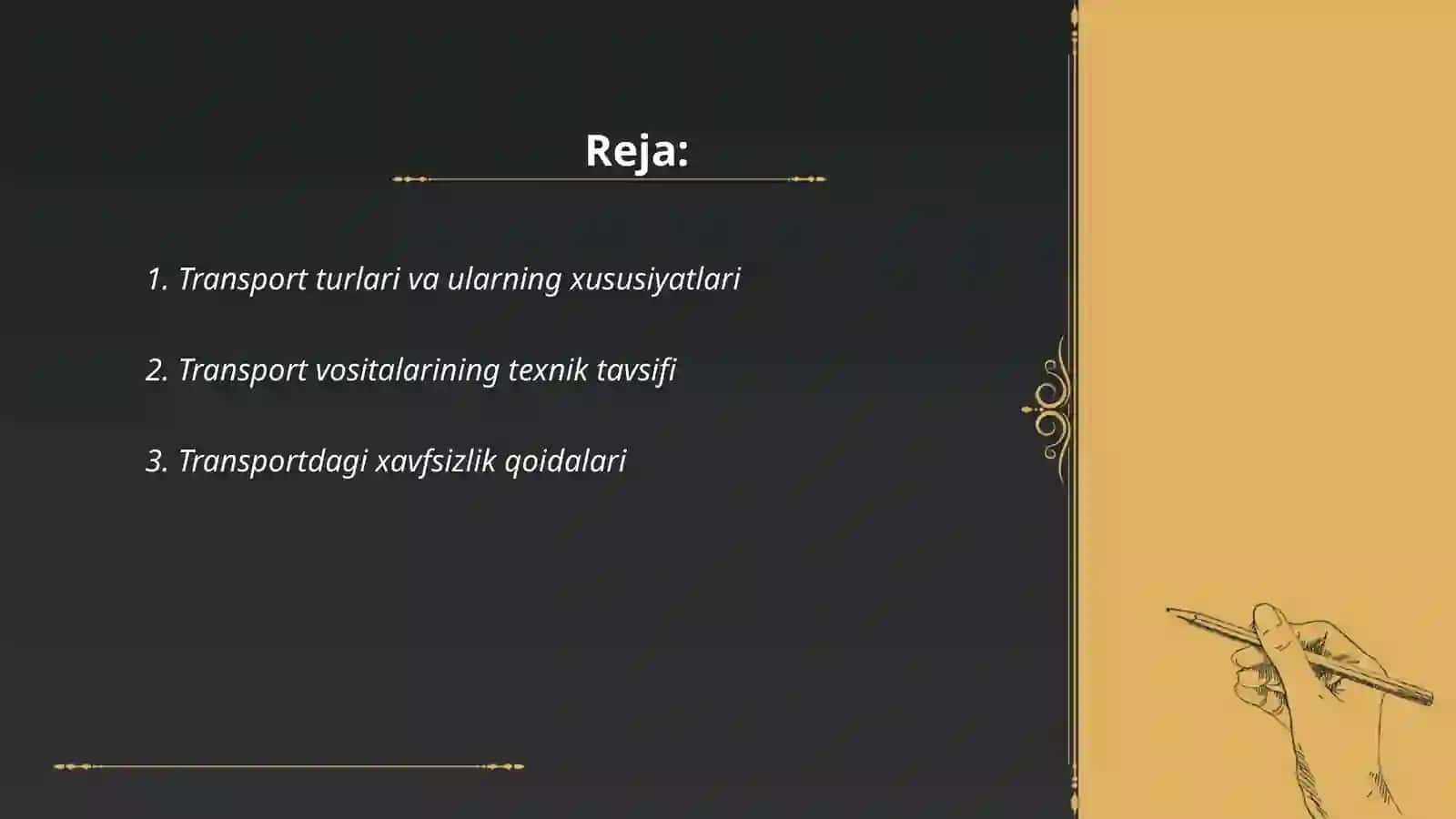 Reja:

1. Transport turlari va ularning xususiyatlari

2. Transport vositalarining texnik tavsifi

3. Transportdagi xavfsizlik qoidalari